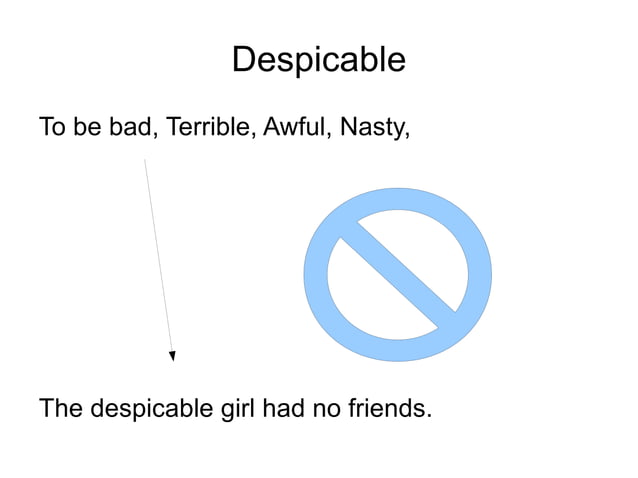 Despicable

To be bad, Terrible, Awful, Nasty,

The despicable girl had no friends.